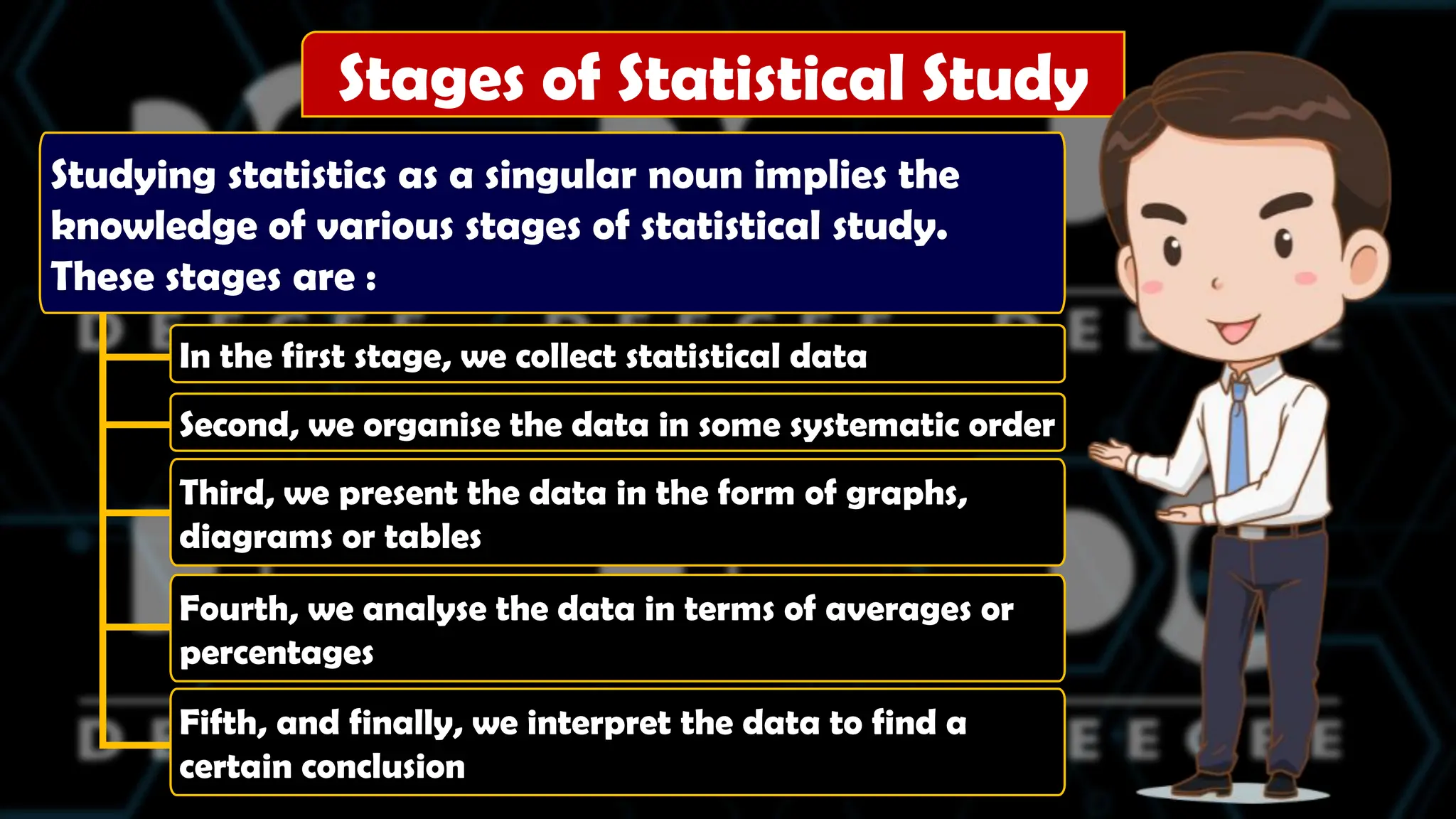 Stages of Statistical Study

Studying statistics as a singular noun implies the knowledge of various stages of statistical study. These stages are :

In the first stage, we collect statistical data

Second, we organise the data in some systematic order

Third, we present the data in the form of graphs, diagrams or tables

Fourth, we analyse the data in terms of averages or percentages

Fifth, and finally, we interpret the data to find a certain conclusion